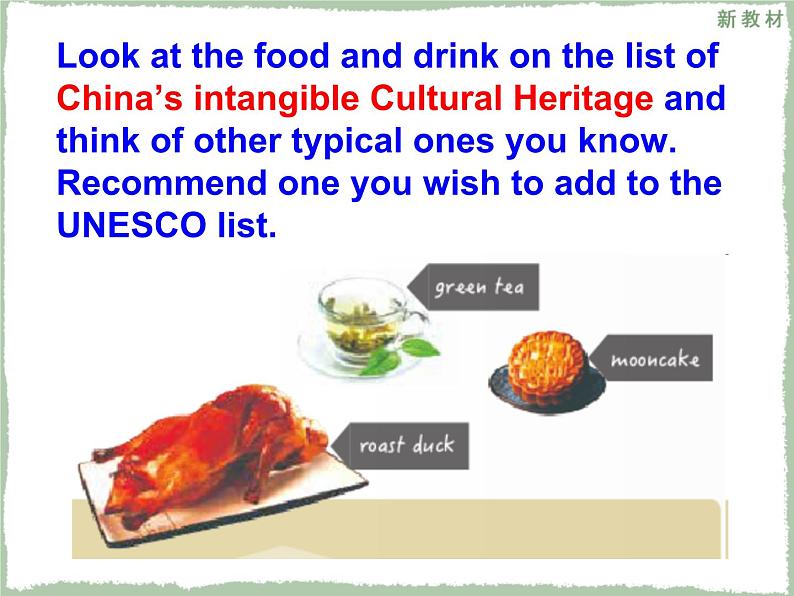 新教材

Look at the food and drink on the list of China’s intangible Cultural Heritage and think of other typical ones you know. Recommend one you wish to add to the UNESCO list.

green tea

mooncake

roast duck